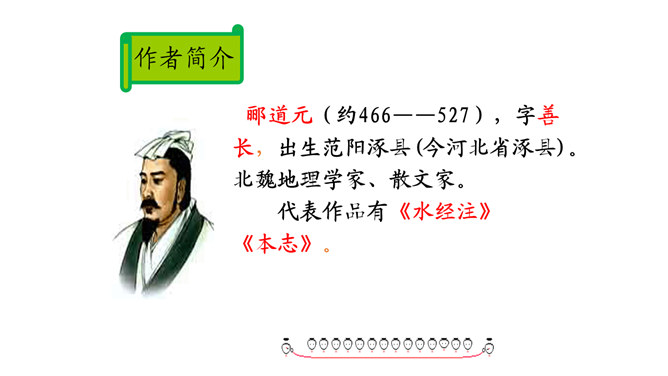 作者简介

郦道元（约466——527），字善长，出生范阳涿县(今河北省涿县)。北魏地理学家、散文家。

代表作品有《水经注》《本志》。